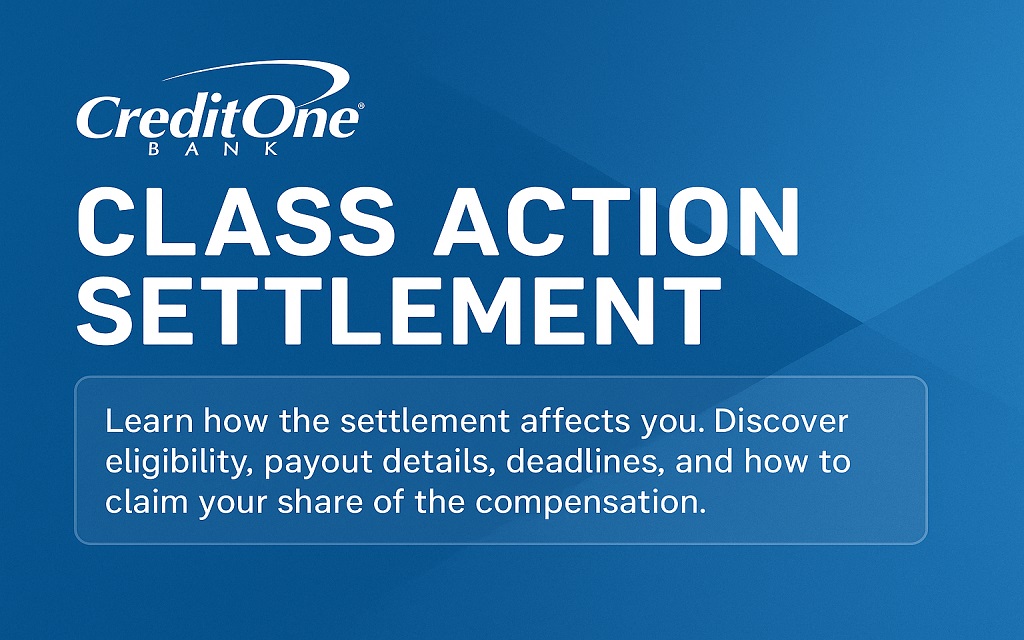 CreditOne®
BANK

CLASS ACTION SETTLEMENT

Learn how the settlement affects you. Discover eligibility, payout details, deadlines, and how to claim your share of the compensation.